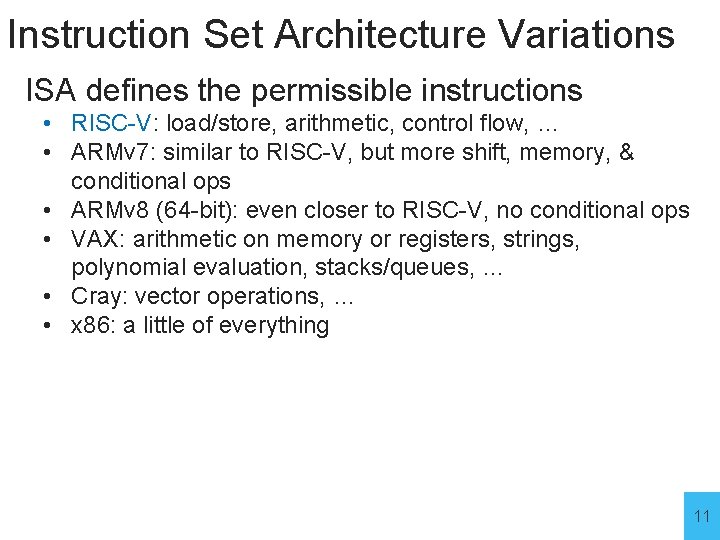 Instruction Set Architecture Variations

ISA defines the permissible instructions

• RISC-V: load/store, arithmetic, control flow, …
• ARMv7: similar to RISC-V, but more shift, memory, & conditional ops
• ARMv8 (64-bit): even closer to RISC-V, no conditional ops
• VAX: arithmetic on memory or registers, strings, polynomial evaluation, stacks/queues, …
• Cray: vector operations, …
• x86: a little of everything

11